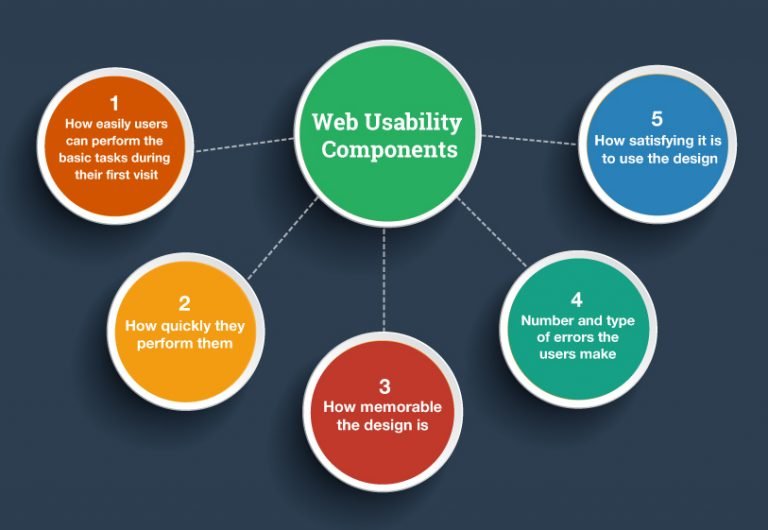 Web Usability Components

1
How easily users can perform the basic tasks during their first visit

2
How quickly they perform them

3
How memorable the design is

4
Number and type of errors the users make

5
How satisfying it is to use the design